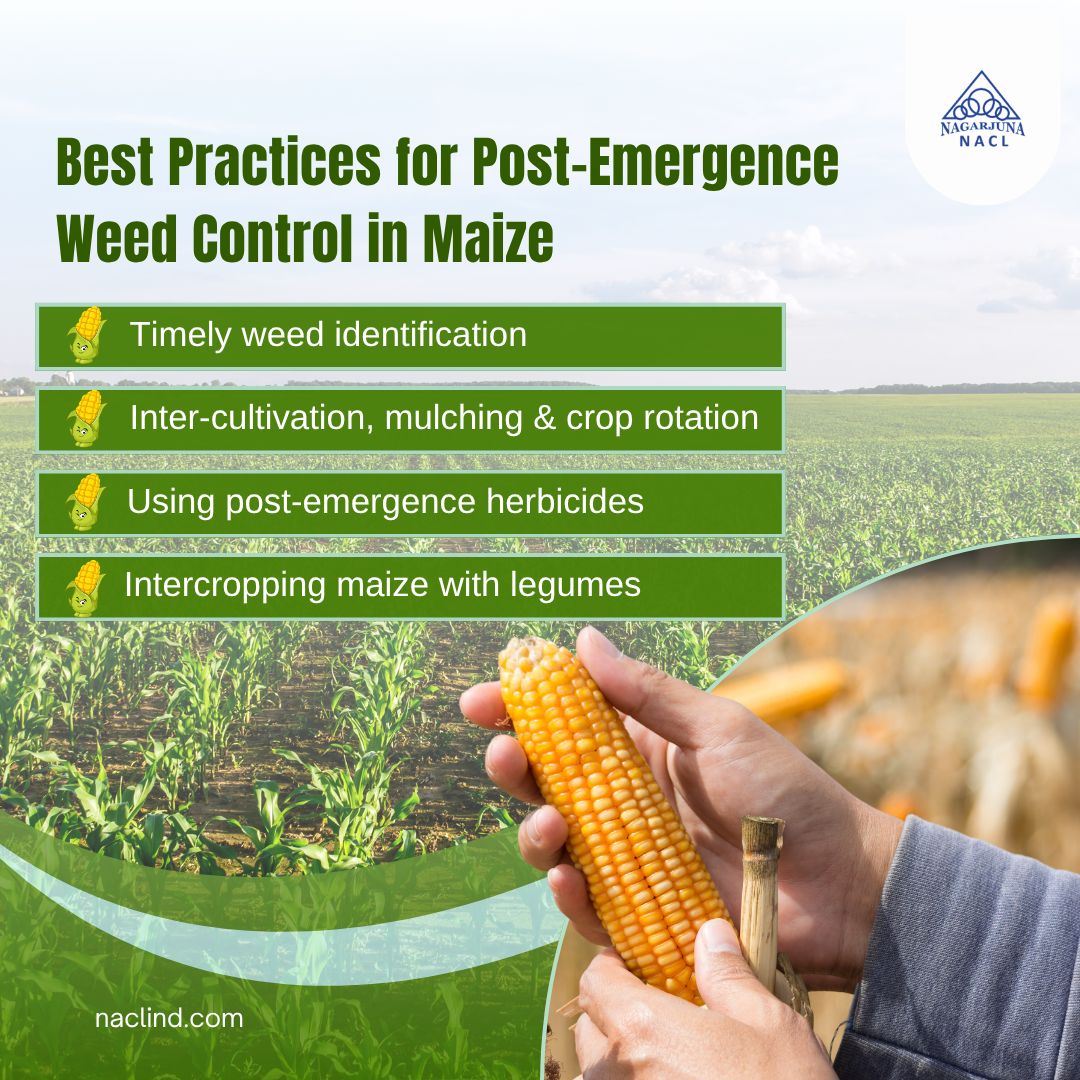 NAGARJUNA
NACL

Best Practices for Post-Emergence Weed Control in Maize

Timely weed identification

Inter-cultivation, mulching & crop rotation

Using post-emergence herbicides

Intercropping maize with legumes

naclind.com